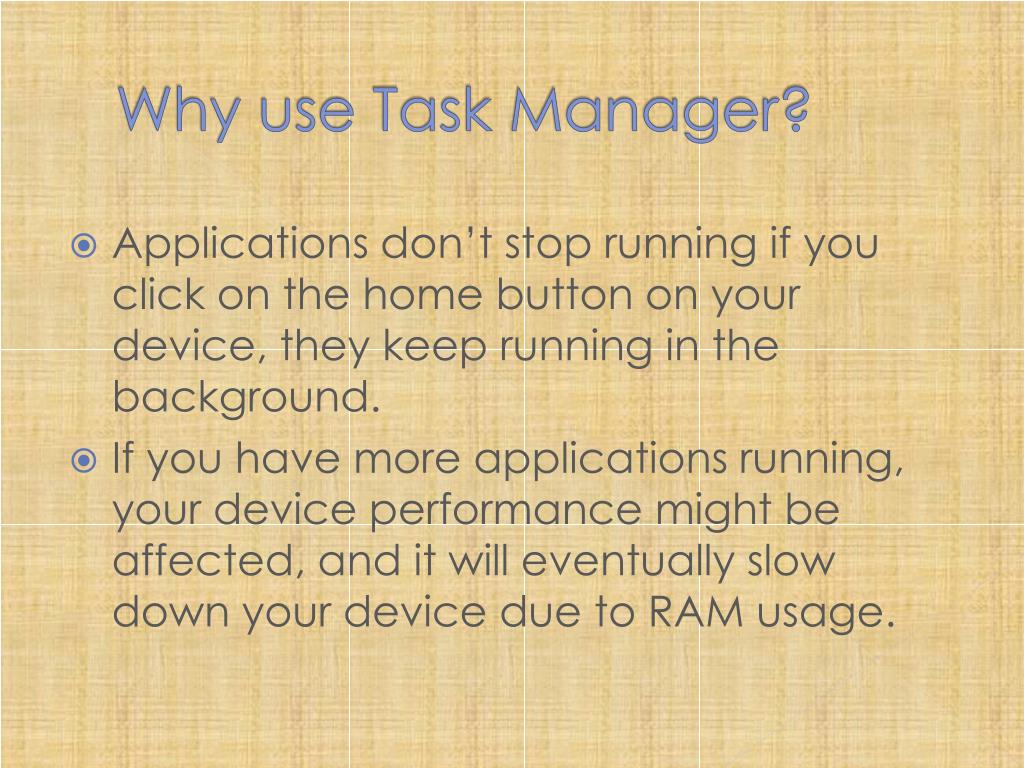 Why use Task Manager?

Applications don’t stop running if you click on the home button on your device, they keep running in the background.

If you have more applications running, your device performance might be affected, and it will eventually slow down your device due to RAM usage.